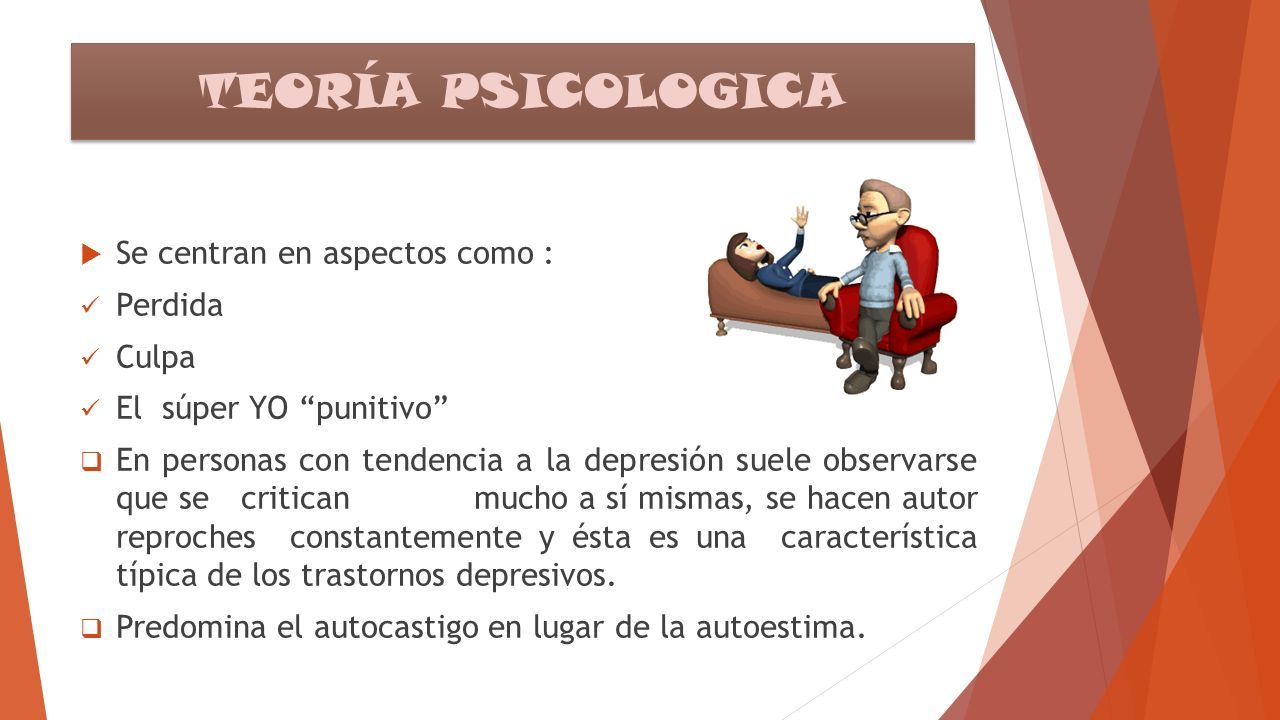 TEORÍA PSICOLOGICA

Se centran en aspectos como :

Perdida

Culpa

El súper YO “punitivo”

En personas con tendencia a la depresión suele observarse que se critican mucho a sí mismas, se hacen autor reproches constantemente y ésta es una característica típica de los trastornos depresivos.

Predomina el autocastigo en lugar de la autoestima.